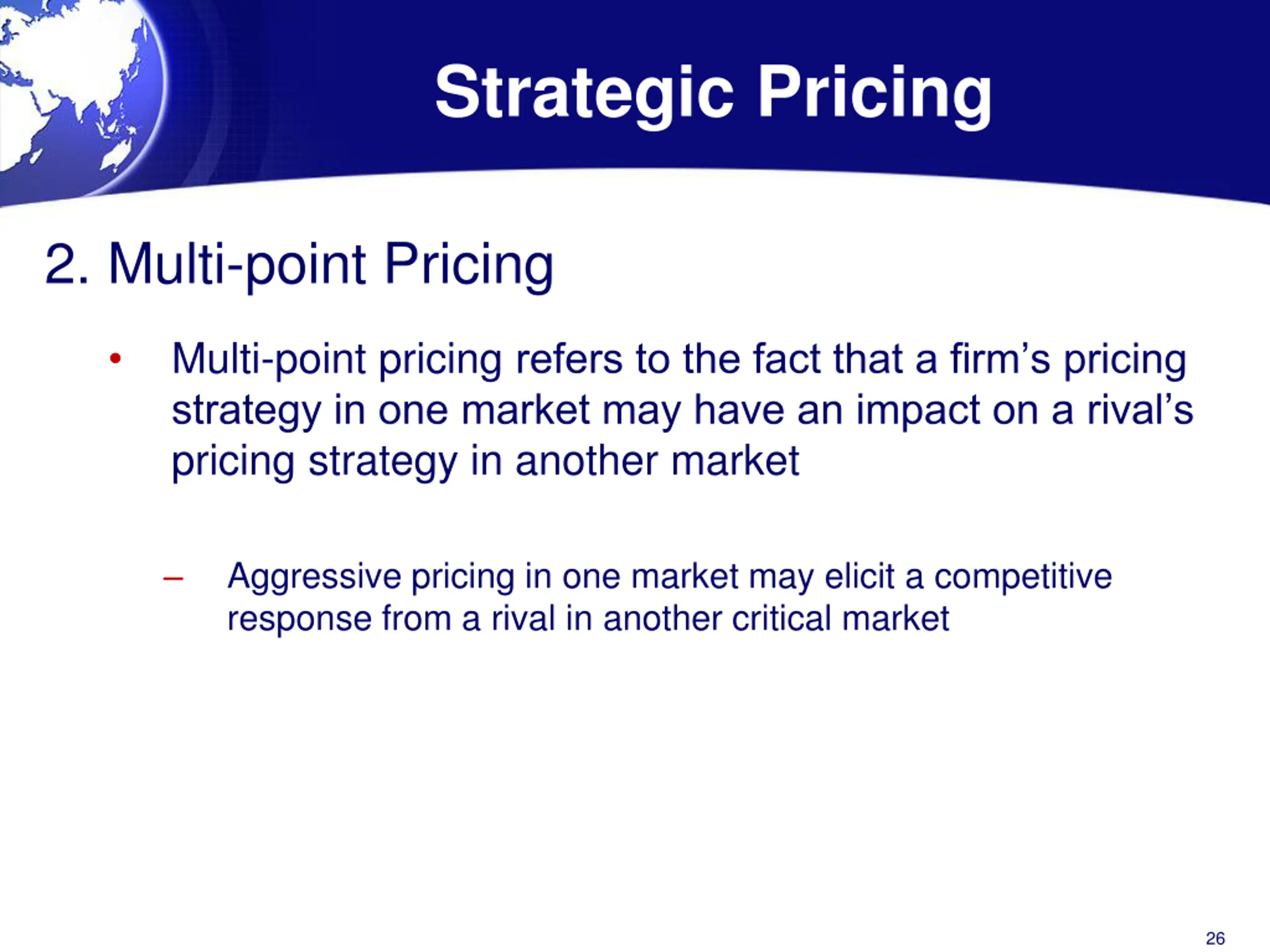 Strategic Pricing

2. Multi-point Pricing

• Multi-point pricing refers to the fact that a firm’s pricing strategy in one market may have an impact on a rival’s pricing strategy in another market

– Aggressive pricing in one market may elicit a competitive response from a rival in another critical market

26